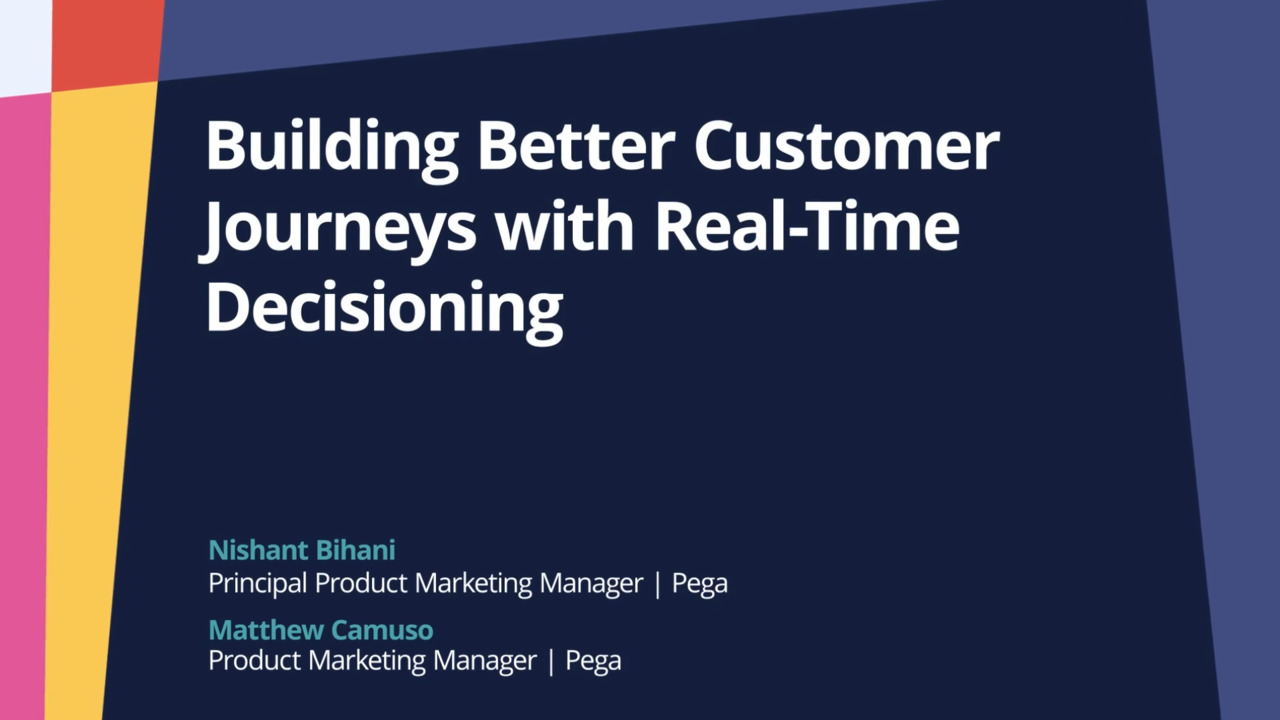 Building Better Customer Journeys with Real-Time Decisioning

Nishant Bihani
Principal Product Marketing Manager | Pega

Matthew Camuso
Product Marketing Manager | Pega